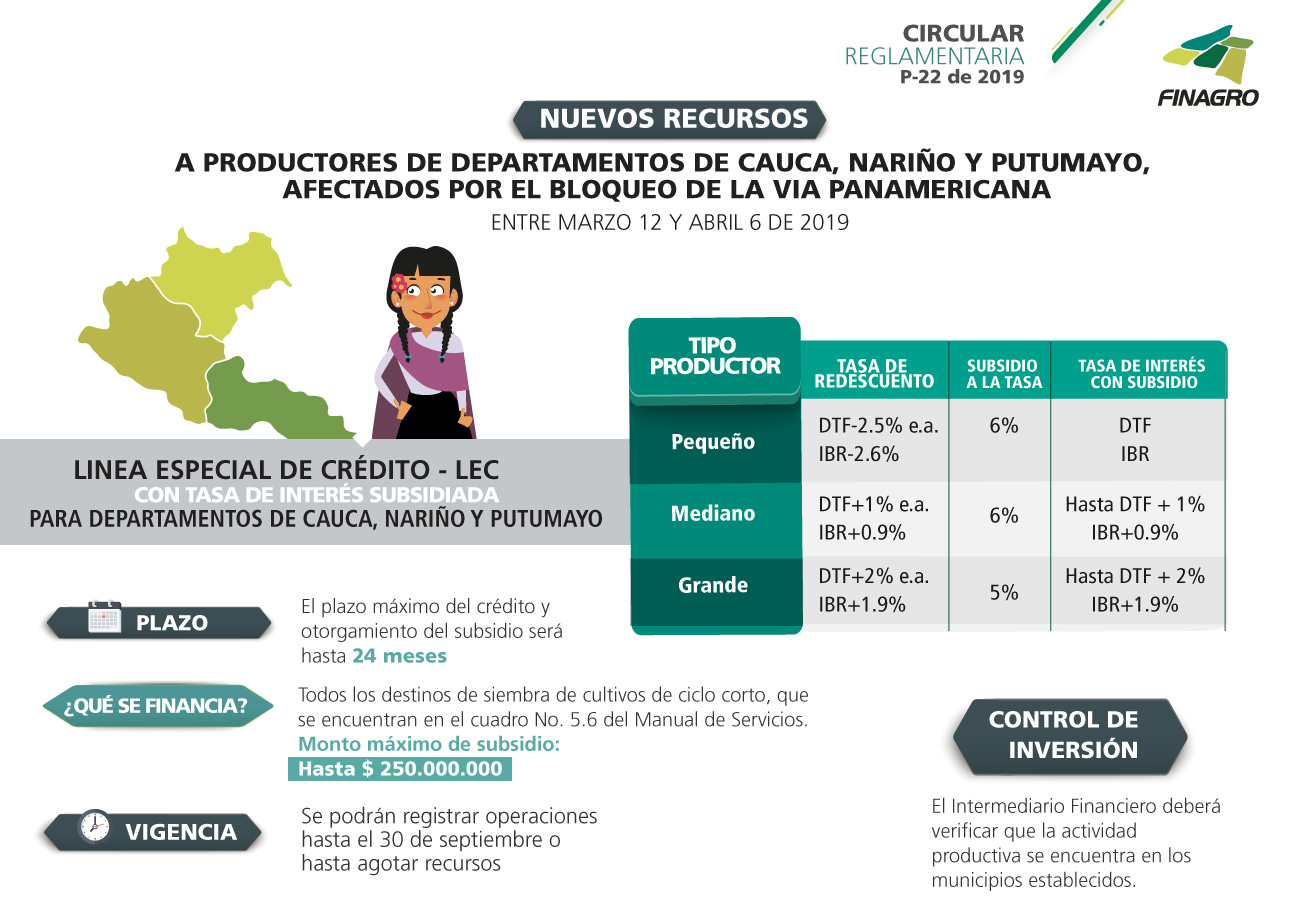 CIRCULAR
REGLAMENTARIA
P-22 de 2019

FINAGRO

NUEVOS RECURSOS

A PRODUCTORES DE DEPARTAMENTOS DE CAUCA, NARIÑO Y PUTUMAYO, AFECTADOS POR EL BLOQUEO DE LA VIA PANAMERICANA

ENTRE MARZO 12 Y ABRIL 6 DE 2019

LINEA ESPECIAL DE CRÉDITO - LEC
CON TASA DE INTERÉS SUBSIDIADA
PARA DEPARTAMENTOS DE CAUCA, NARIÑO Y PUTUMAYO

| TIPO PRODUCTOR | TASA DE REDESCUENTO | SUBSIDIO A LA TASA | TASA DE INTERÉS CON SUBSIDIO |
|---|---|---|---|
| Pequeño | DTF-2.5% e.a. IBR-2.6% | 6% | DTF IBR |
| Mediano | DTF+1% e.a. IBR+0.9% | 6% | Hasta DTF + 1% IBR+0.9% |
| Grande | DTF+2% e.a. IBR+1.9% | 5% | Hasta DTF + 2% IBR+1.9% |

PLAZO
El plazo máximo del crédito y otorgamiento del subsidio será hasta 24 meses

¿QUÉ SE FINANCIA?
Todos los destinos de siembra de cultivos de ciclo corto, que se encuentran en el cuadro No. 5.6 del Manual de Servicios.
Monto máximo de subsidio:
Hasta $ 250.000.000

VIGENCIA
Se podrán registrar operaciones hasta el 30 de septiembre o hasta agotar recursos

CONTROL DE INVERSIÓN
El Intermediario Financiero deberá verificar que la actividad productiva se encuentra en los municipios establecidos.